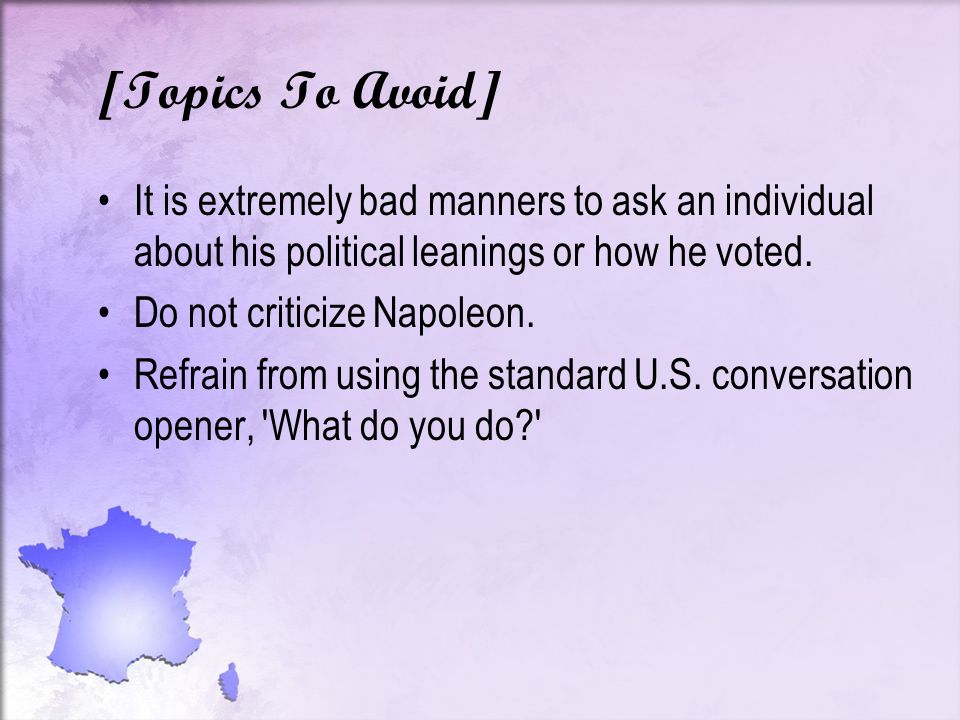 [Topics To Avoid]

• It is extremely bad manners to ask an individual about his political leanings or how he voted.
• Do not criticize Napoleon.
• Refrain from using the standard U.S. conversation opener, 'What do you do?'